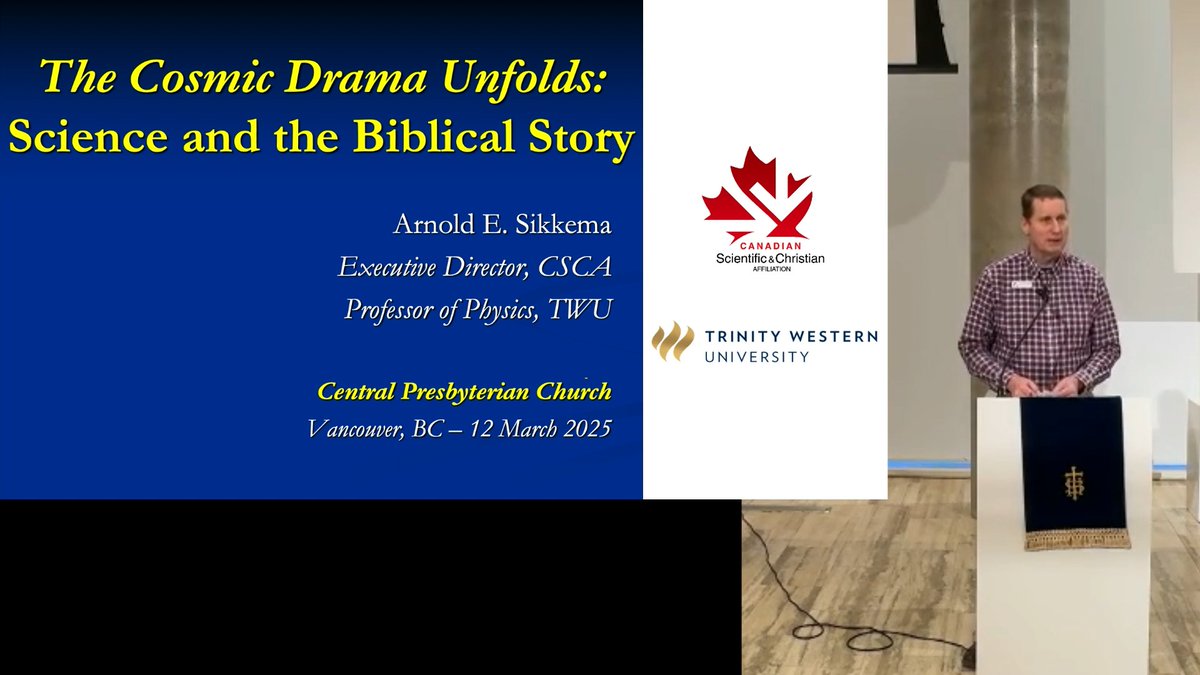 The Cosmic Drama Unfolds:
Science and the Biblical Story

Arnold E. Sikkema
Executive Director, CSCA
Professor of Physics, TWU

Central Presbyterian Church
Vancouver, BC – 12 March 2025

CANADIAN
Scientific & Christian
AFFILIATION

TRINITY WESTERN
UNIVERSITY